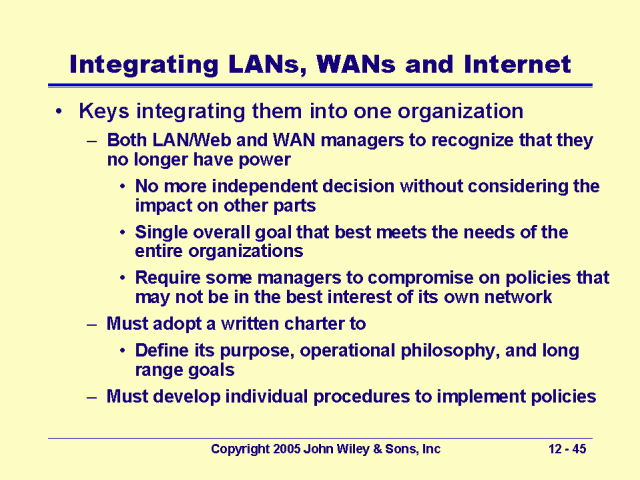 Integrating LANs, WANs and Internet

• Keys integrating them into one organization
– Both LAN/Web and WAN managers to recognize that they no longer have power
• No more independent decision without considering the impact on other parts
• Single overall goal that best meets the needs of the entire organizations
• Require some managers to compromise on policies that may not be in the best interest of its own network
– Must adopt a written charter to
• Define its purpose, operational philosophy, and long range goals
– Must develop individual procedures to implement policies

Copyright 2005 John Wiley & Sons, Inc

12 - 45